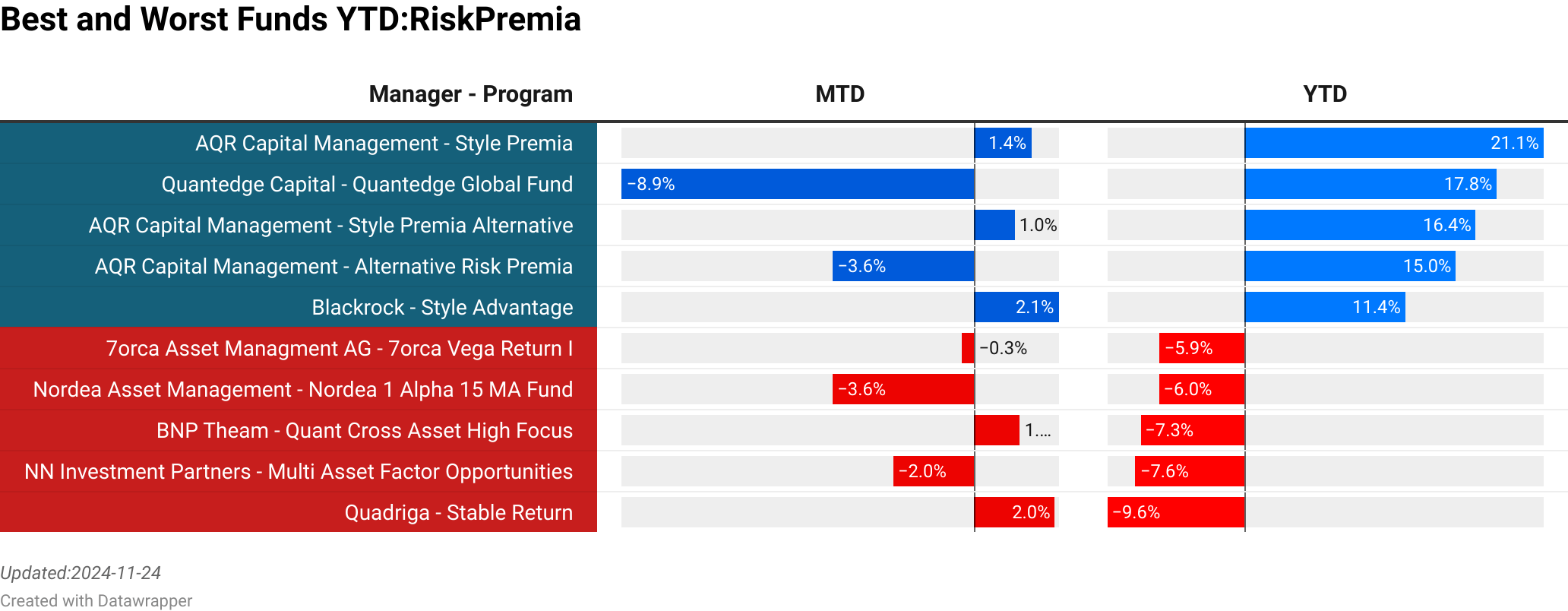 Best and Worst Funds YTD:RiskPremia

| Manager - Program | MTD | YTD |
|---|---|---|
| AQR Capital Management - Style Premia | 1.4% | 21.1% |
| Quantedge Capital - Quantedge Global Fund | −8.9% | 17.8% |
| AQR Capital Management - Style Premia Alternative | 1.0% | 16.4% |
| AQR Capital Management - Alternative Risk Premia | −3.6% | 15.0% |
| Blackrock - Style Advantage | 2.1% | 11.4% |
| 7orca Asset Managment AG - 7orca Vega Return I | −0.3% | −5.9% |
| Nordea Asset Management - Nordea 1 Alpha 15 MA Fund | −3.6% | −6.0% |
| BNP Theam - Quant Cross Asset High Focus | 1.... | −7.3% |
| NN Investment Partners - Multi Asset Factor Opportunities | −2.0% | −7.6% |
| Quadriga - Stable Return | 2.0% | −9.6% |

Updated:2024-11-24
Created with Datawrapper